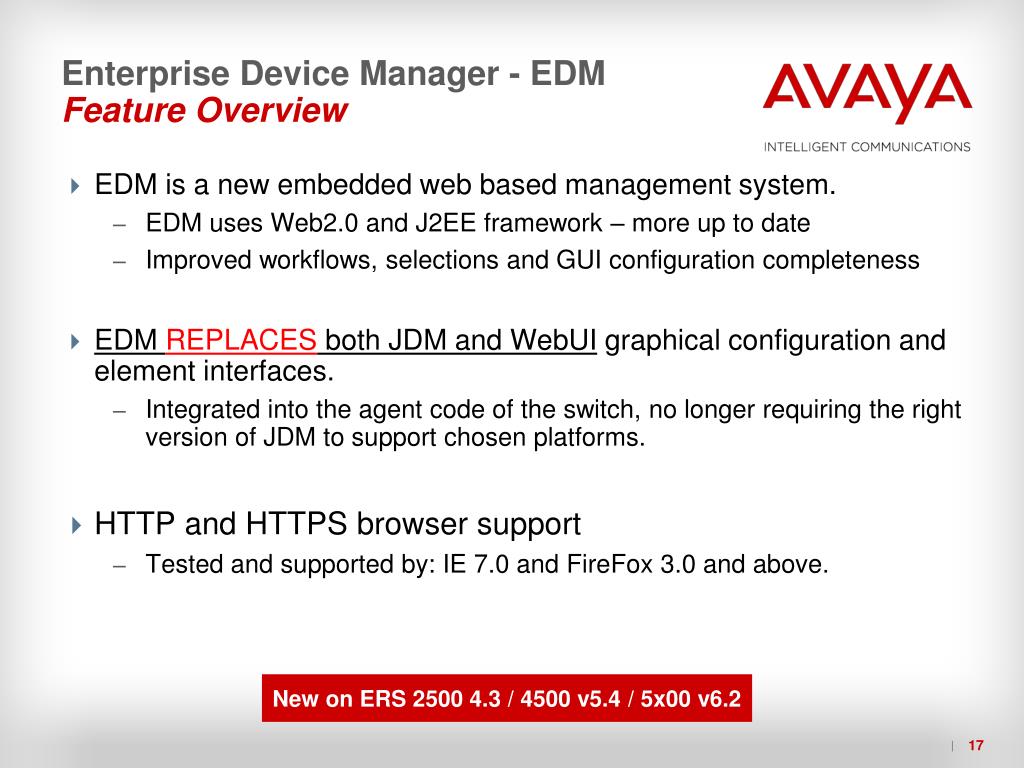 Enterprise Device Manager - EDM
Feature Overview

AVAYA
INTELLIGENT COMMUNICATIONS

EDM is a new embedded web based management system.
– EDM uses Web2.0 and J2EE framework – more up to date
– Improved workflows, selections and GUI configuration completeness

EDM REPLACES both JDM and WebUI graphical configuration and element interfaces.
– Integrated into the agent code of the switch, no longer requiring the right version of JDM to support chosen platforms.

HTTP and HTTPS browser support
– Tested and supported by: IE 7.0 and FireFox 3.0 and above.

New on ERS 2500 4.3 / 4500 v5.4 / 5x00 v6.2

| 17